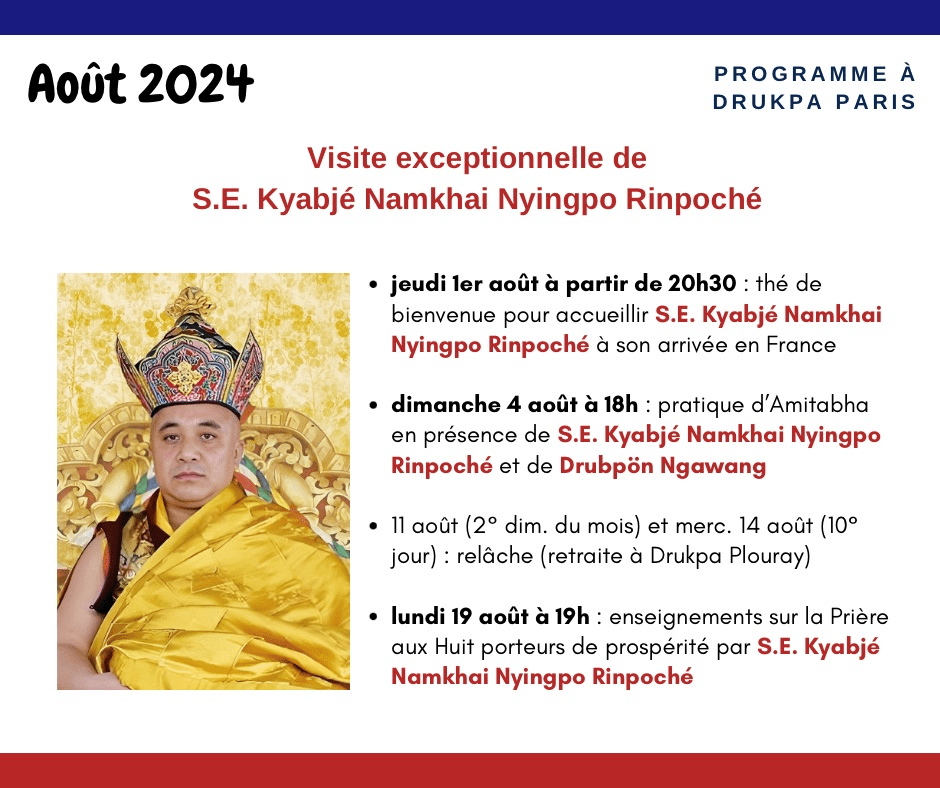 Août 2024

PROGRAMME À DRUKPA PARIS

Visite exceptionnelle de
S.E. Kyabjé Namkhai Nyingpo Rinpoché

- jeudi 1er août à partir de 20h30 : thé de bienvenue pour accueillir S.E. Kyabjé Namkhai Nyingpo Rinpoché à son arrivée en France

- dimanche 4 août à 18h : pratique d'Amitabha en présence de S.E. Kyabjé Namkhai Nyingpo Rinpoché et de Drubpön Ngawang

- 11 août (2° dim. du mois) et merc. 14 août (10° jour) : relâche (retraite à Drukpa Plouray)

- lundi 19 août à 19h : enseignements sur la Prière aux Huit porteurs de prospérité par S.E. Kyabjé Namkhai Nyingpo Rinpoché